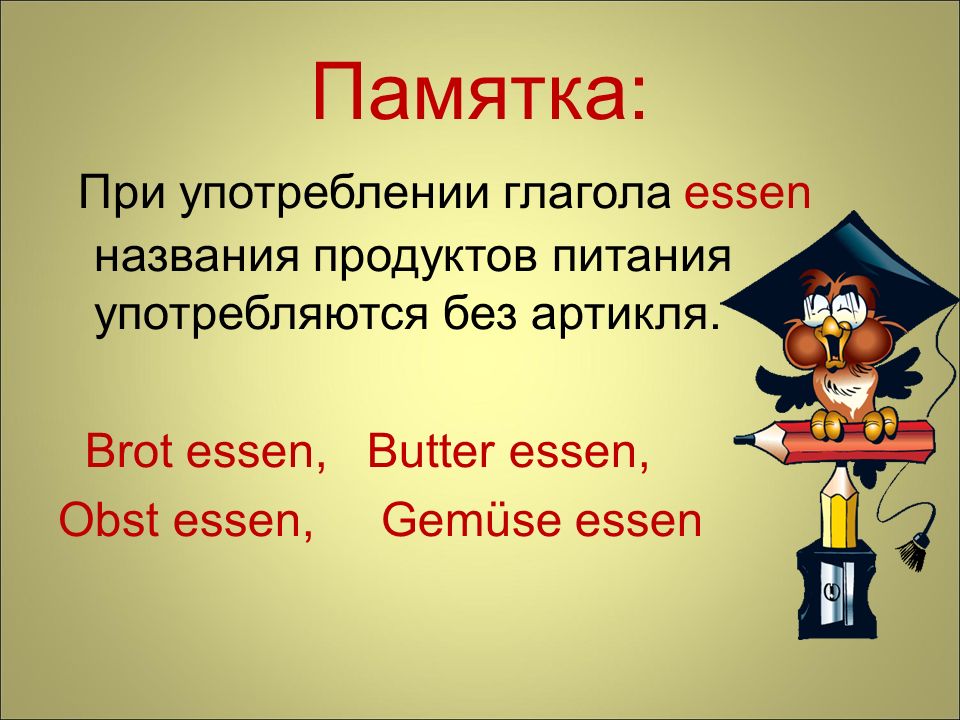 Памятка:

При употреблении глагола essen названия продуктов питания употребляются без артикля.

Brot essen, Butter essen,
Obst essen, Gemüse essen